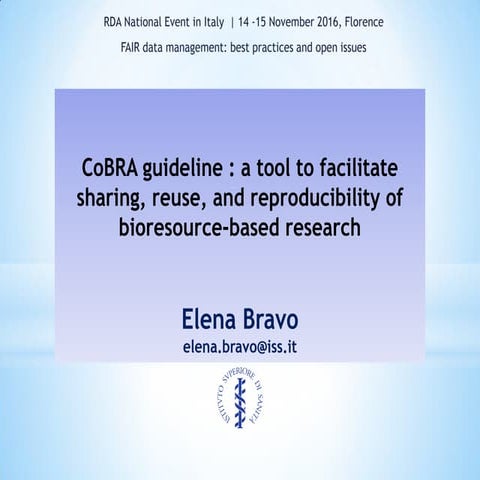 RDA National Event in Italy | 14 -15 November 2016, Florence

FAIR data management: best practices and open issues

CoBRA guideline : a tool to facilitate sharing, reuse, and reproducibility of bioresource-based research

Elena Bravo

elena.bravo@iss.it

ISTITVTO SVPERIORE DI SANITÀ